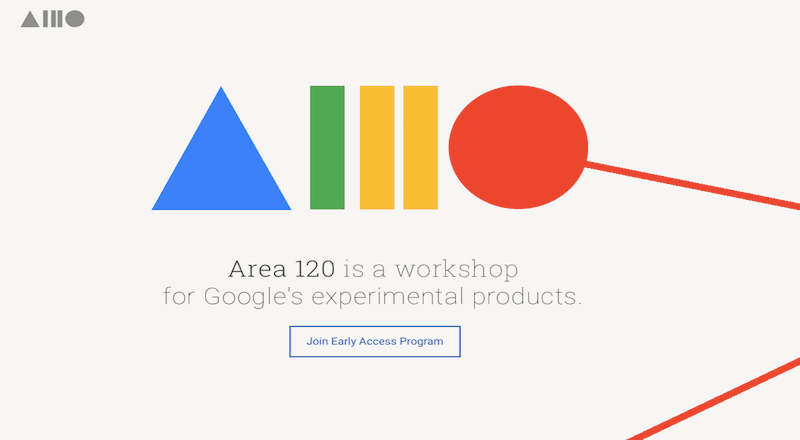 Area 120 is a workshop for Google's experimental products.

Join Early Access Program